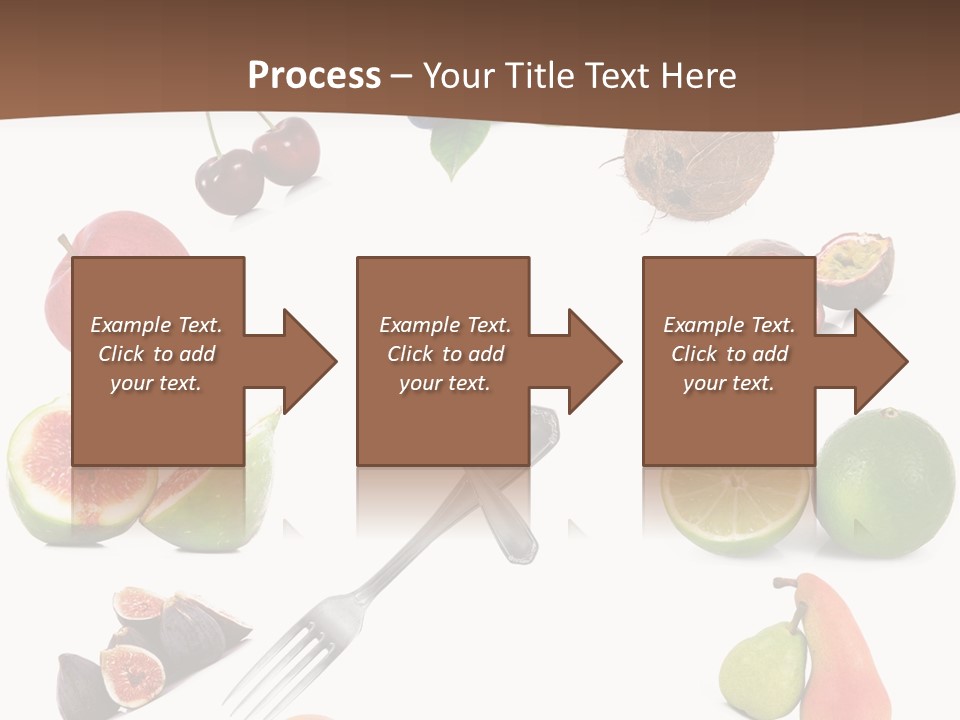 Process – Your Title Text Here

Example Text. Click to add your text.

Example Text. Click to add your text.

Example Text. Click to add your text.